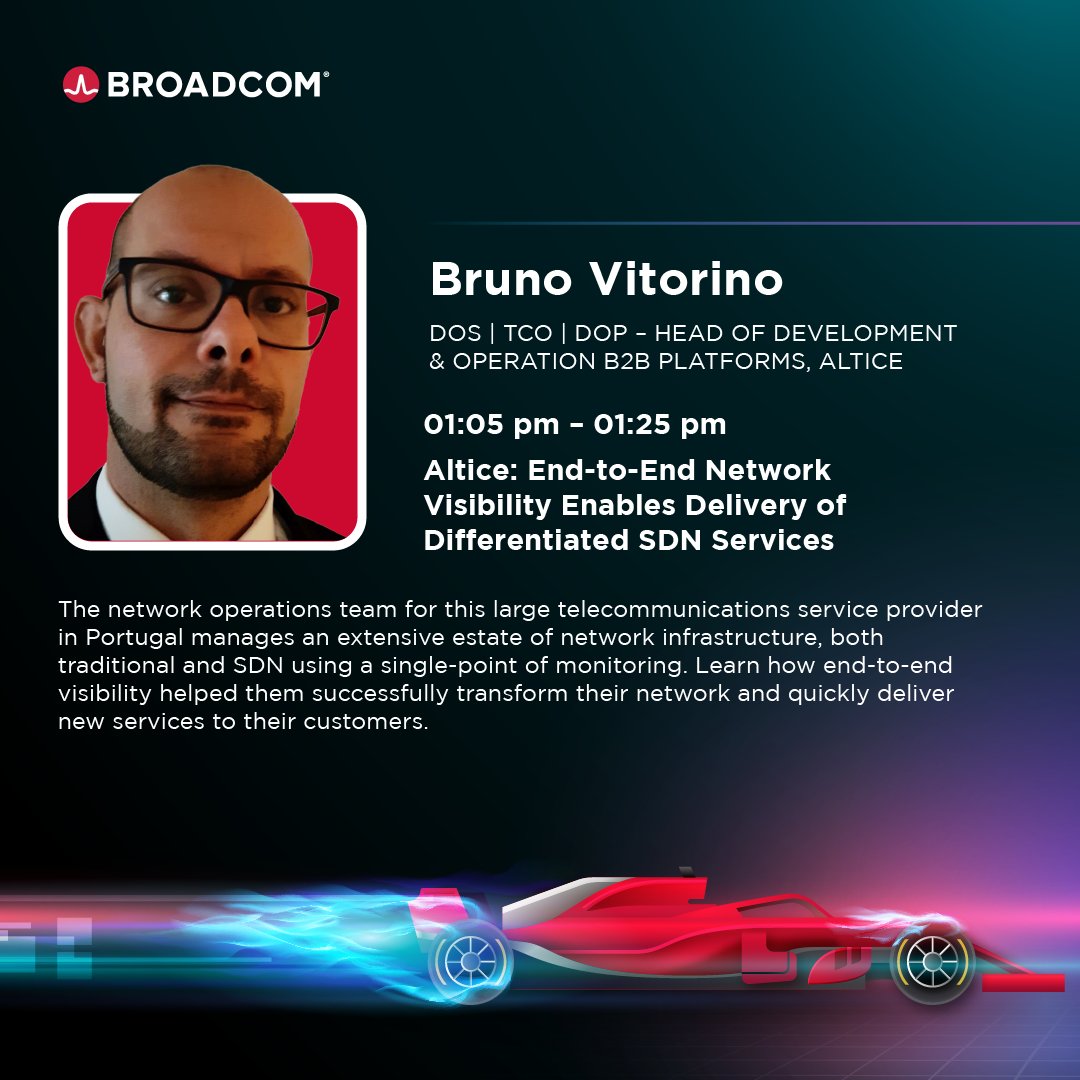 BROADCOM®

Bruno Vitorino

DOS | TCO | DOP – HEAD OF DEVELOPMENT & OPERATION B2B PLATFORMS, ALTICE

01:05 pm – 01:25 pm

Altice: End-to-End Network Visibility Enables Delivery of Differentiated SDN Services

The network operations team for this large telecommunications service provider in Portugal manages an extensive estate of network infrastructure, both traditional and SDN using a single-point of monitoring. Learn how end-to-end visibility helped them successfully transform their network and quickly deliver new services to their customers.